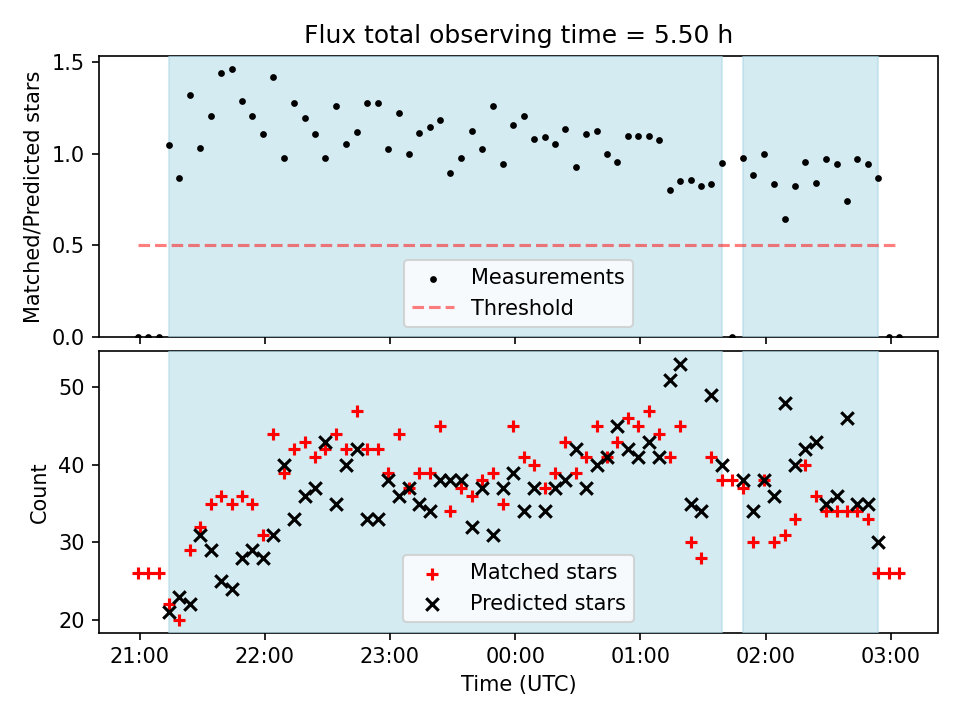 Flux total observing time = 5.50 h

Matched/Predicted stars

1.5
1.0
0.5
0.0

Measurements
Threshold

Count

50
40
30
20

Matched stars
Predicted stars

21:00 22:00 23:00 00:00 01:00 02:00 03:00

Time (UTC)